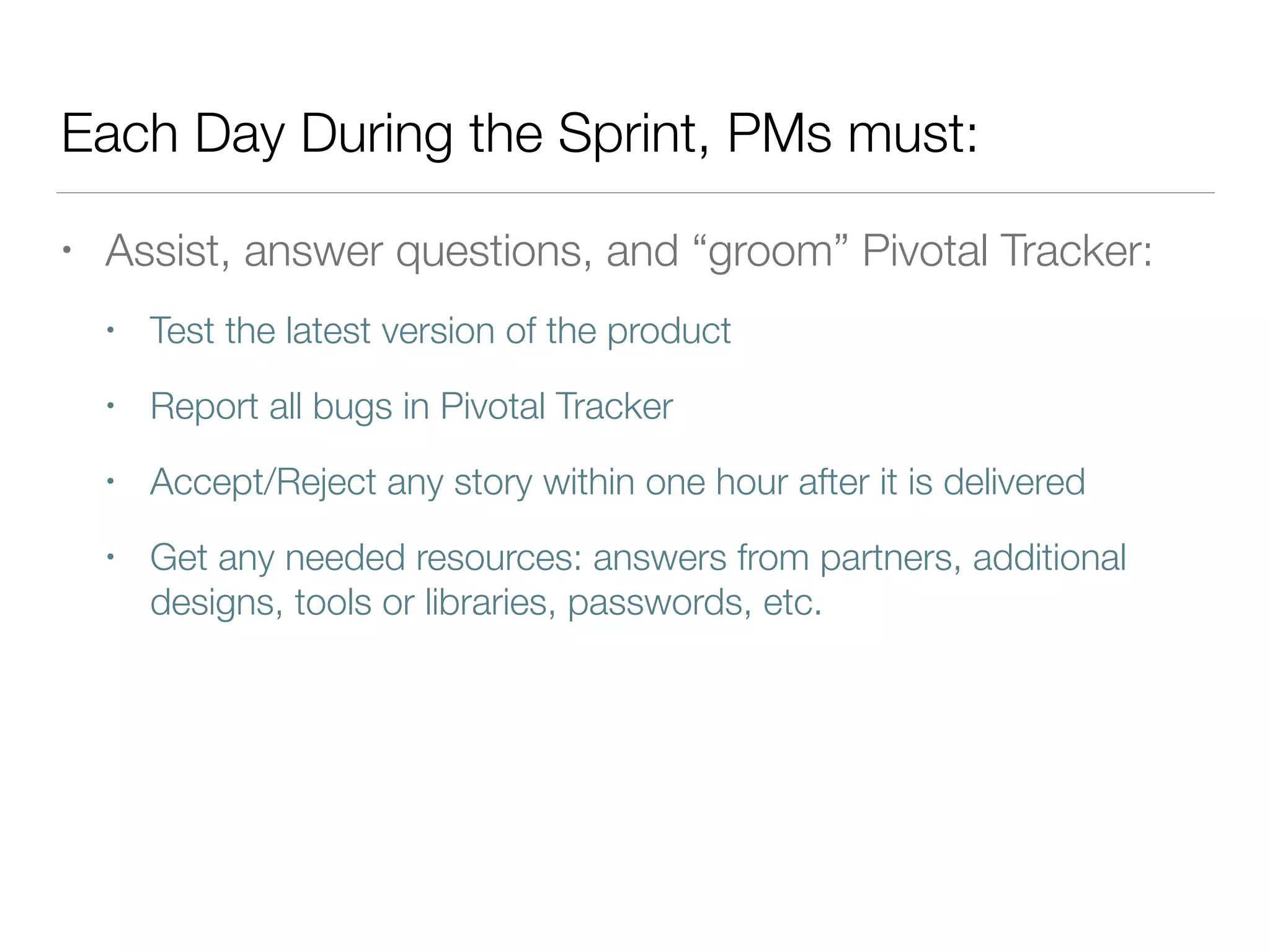 Each Day During the Sprint, PMs must:

• Assist, answer questions, and “groom” Pivotal Tracker:

• Test the latest version of the product

• Report all bugs in Pivotal Tracker

• Accept/Reject any story within one hour after it is delivered

• Get any needed resources: answers from partners, additional designs, tools or libraries, passwords, etc.